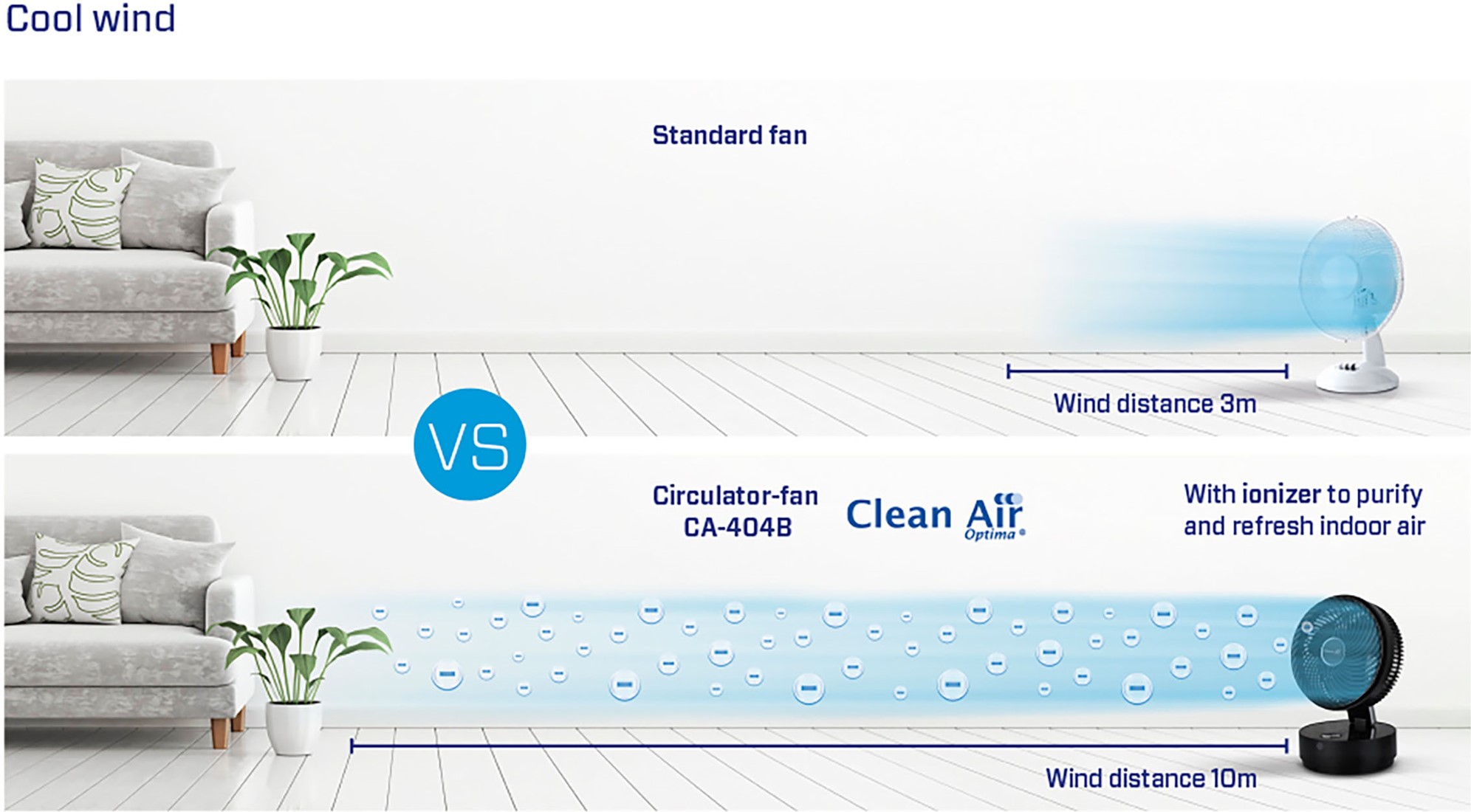 Cool wind

Standard fan

Wind distance 3m

VS

Circulator-fan CA-404B

Clean Air Optima®

With ionizer to purify and refresh indoor air

Wind distance 10m